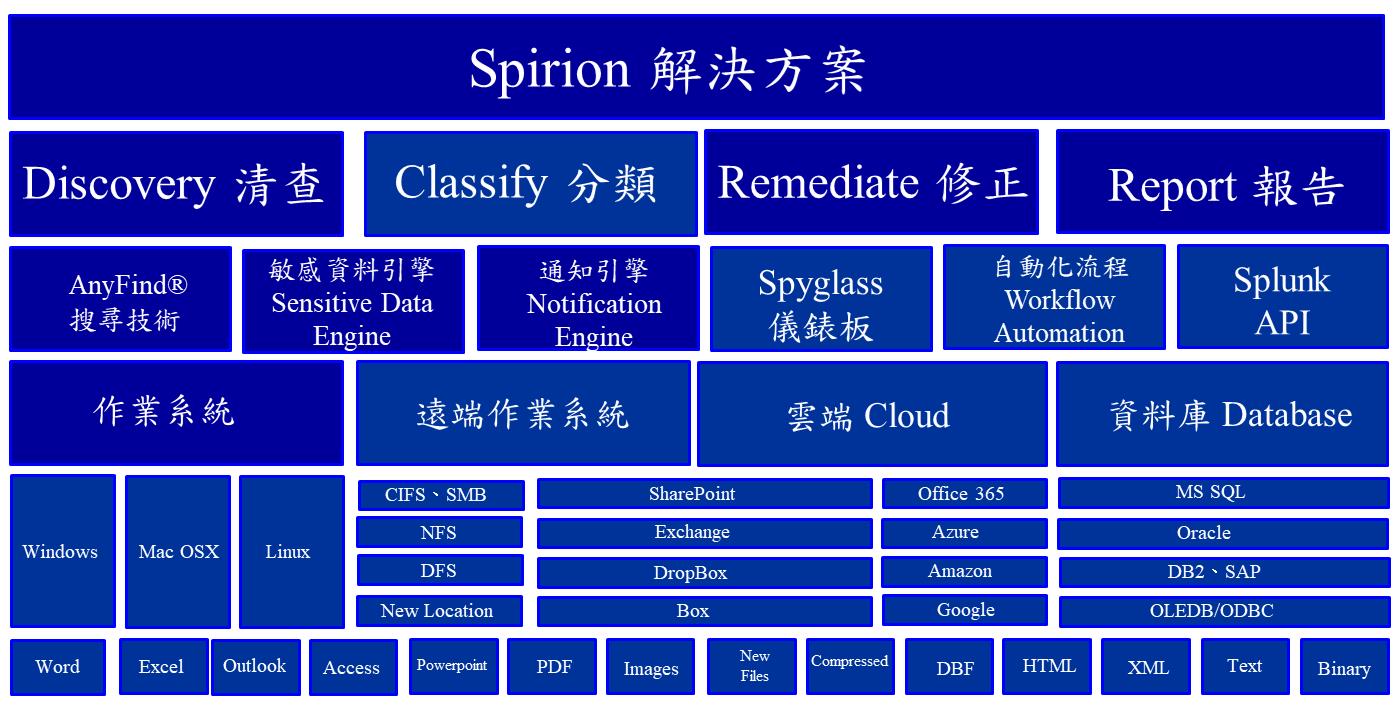 Spirion 解決方案

Discovery 清查

Classify 分類

Remediate 修正

Report 報告

AnyFind® 搜尋技術

敏感資料引擎 Sensitive Data Engine

通知引擎 Notification Engine

Spyglass 儀錶板

自動化流程 Workflow Automation

Splunk API

作業系統

遠端作業系統

雲端 Cloud

資料庫 Database

Windows

Mac OSX

Linux

CIFS、SMB

NFS

DFS

New Location

SharePoint

Exchange

DropBox

Box

Office 365

Azure

Amazon

Google

MS SQL

Oracle

DB2、SAP

OLEDB/ODBC

Word

Excel

Outlook

Access

Powerpoint

PDF

Images

New Files

Compressed

DBF

HTML

XML

Text

Binary